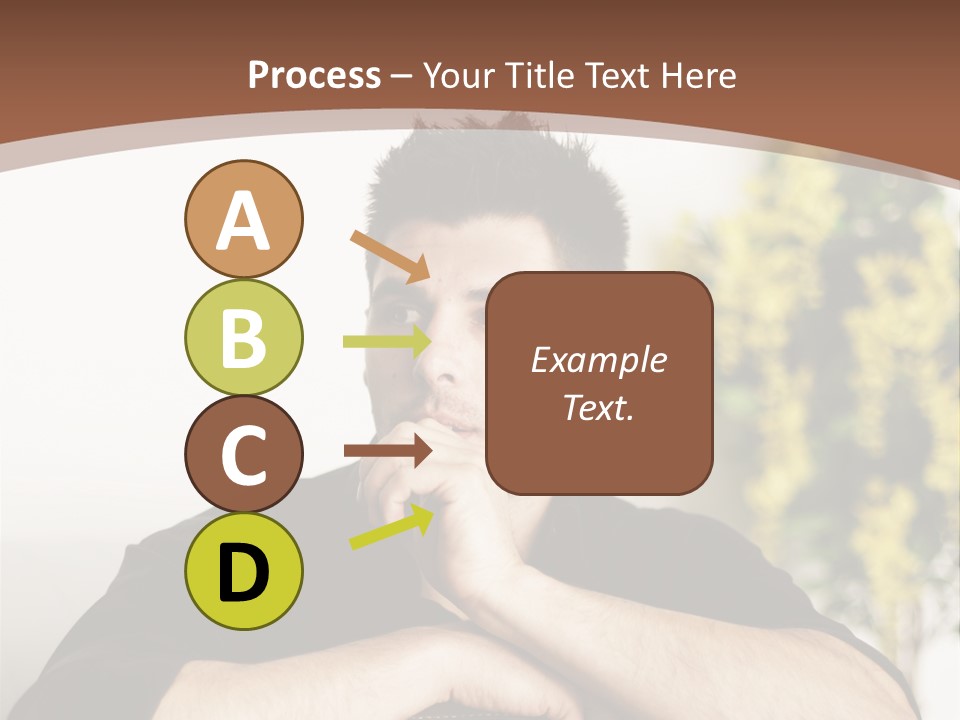 Process – Your Title Text Here

A

B

C

D

Example Text.